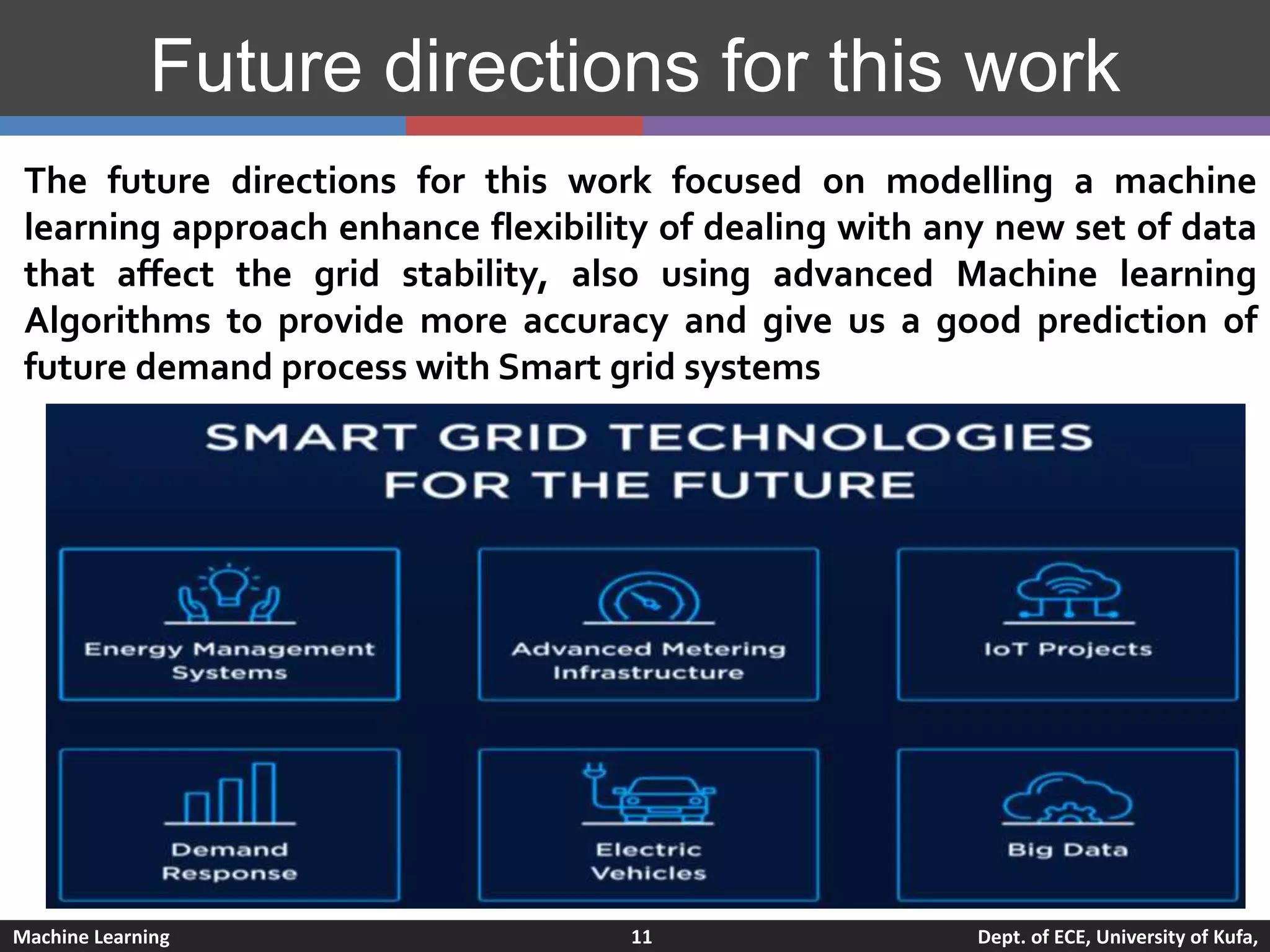 Future directions for this work

The future directions for this work focused on modelling a machine learning approach enhance flexibility of dealing with any new set of data that affect the grid stability, also using advanced Machine learning Algorithms to provide more accuracy and give us a good prediction of future demand process with Smart grid systems

SMART GRID TECHNOLOGIES FOR THE FUTURE

Energy Management Systems

Advanced Metering Infrastructure

IoT Projects

Demand Response

Electric Vehicles

Big Data

Machine Learning

11

Dept. of ECE, University of Kufa,